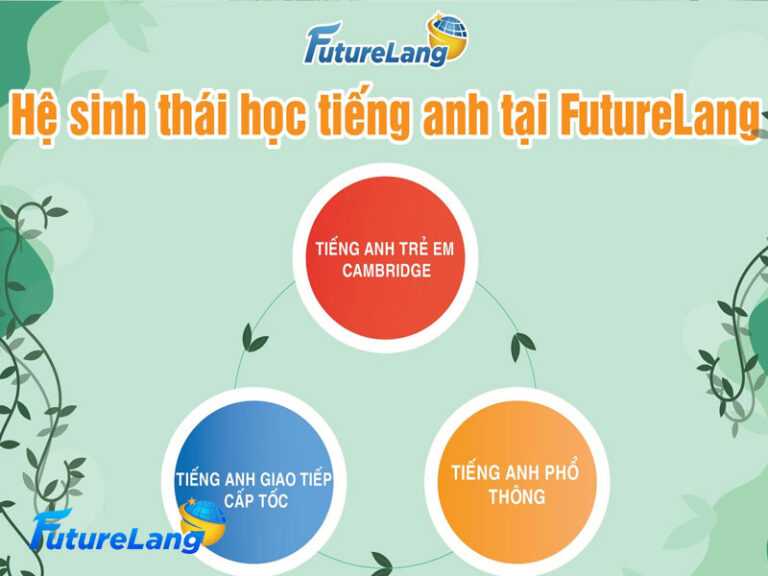 FutureLang

Hệ sinh thái học tiếng anh tại FutureLang

TIẾNG ANH TRẺ EM CAMBRIDGE

TIẾNG ANH GIAO TIẾP CẤP TỐC

TIẾNG ANH PHỔ THÔNG

FutureLang